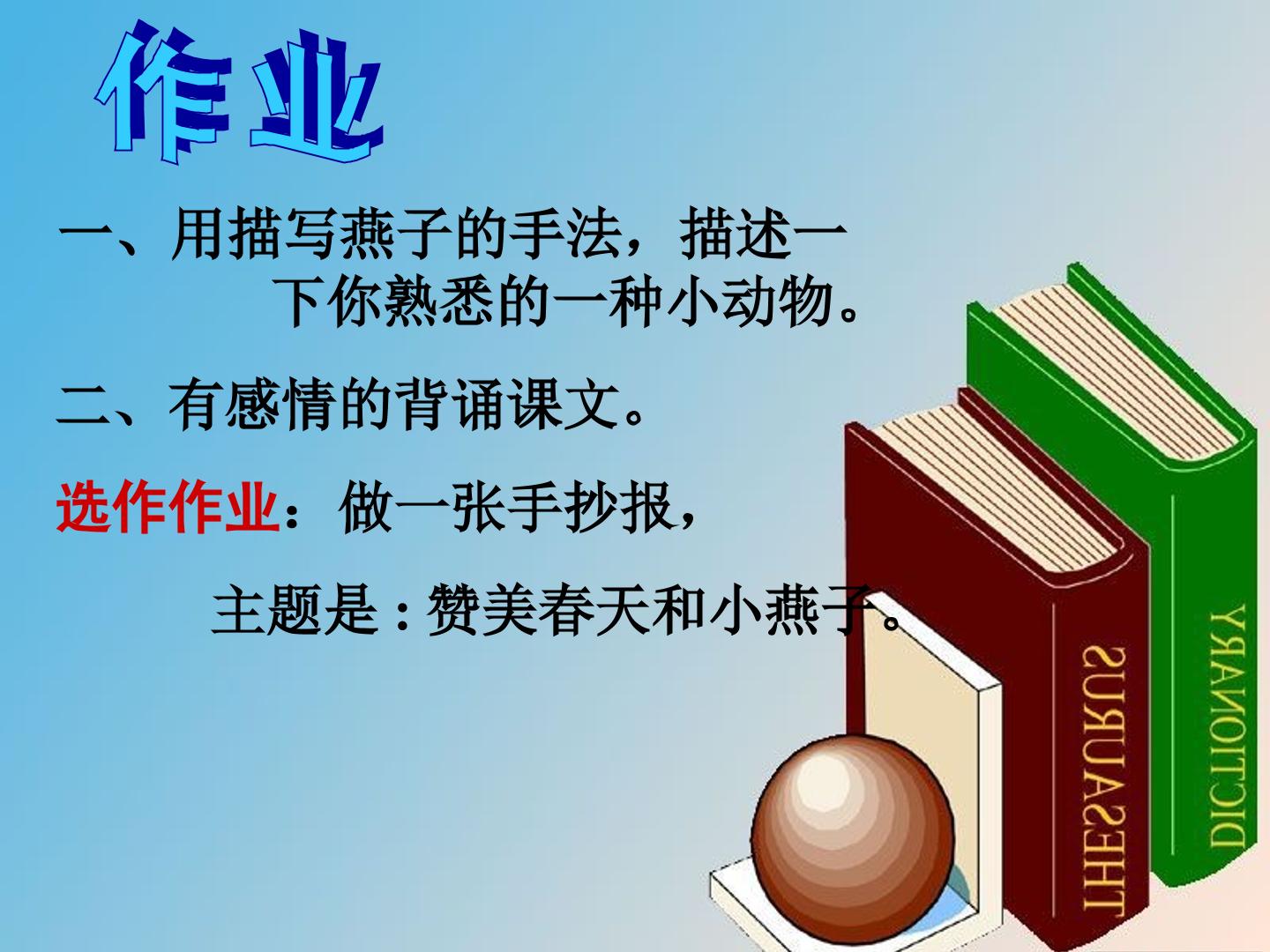 作业

一、用描写燕子的手法，描述一下你熟悉的一种小动物。

二、有感情的背诵课文。

选作作业：做一张手抄报，

主题是:赞美春天和小燕子。

THESAURUS

DICTIONARY